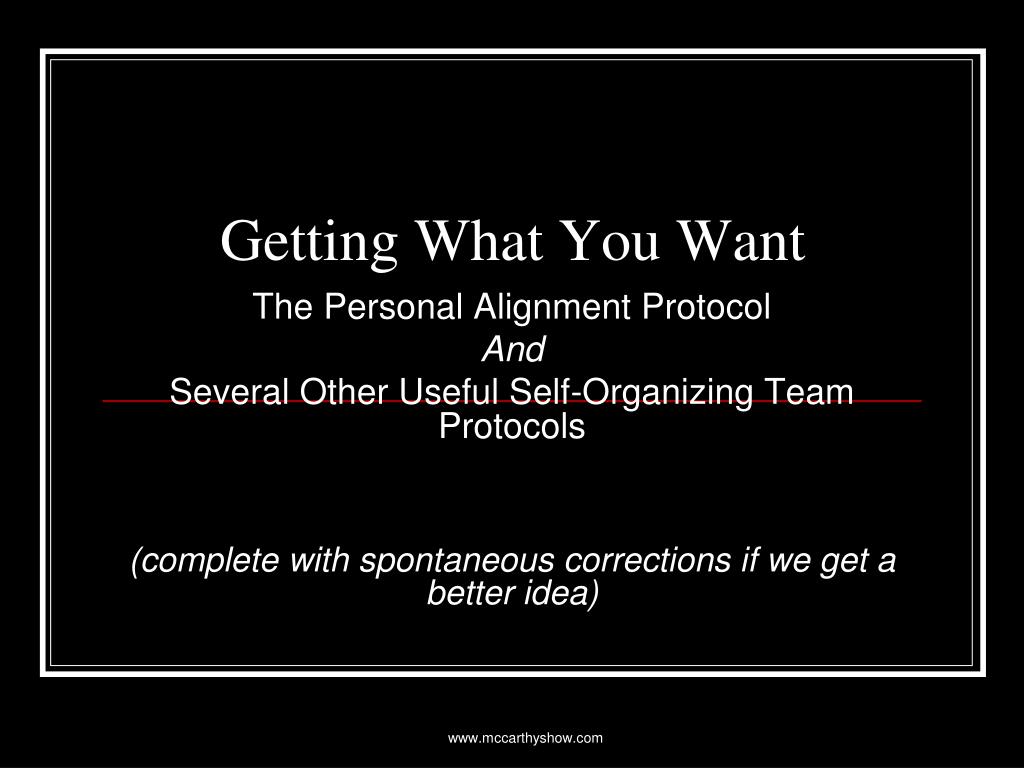 Getting What You Want

The Personal Alignment Protocol

And

Several Other Useful Self-Organizing Team Protocols

(complete with spontaneous corrections if we get a better idea)

www.mccarthyshow.com